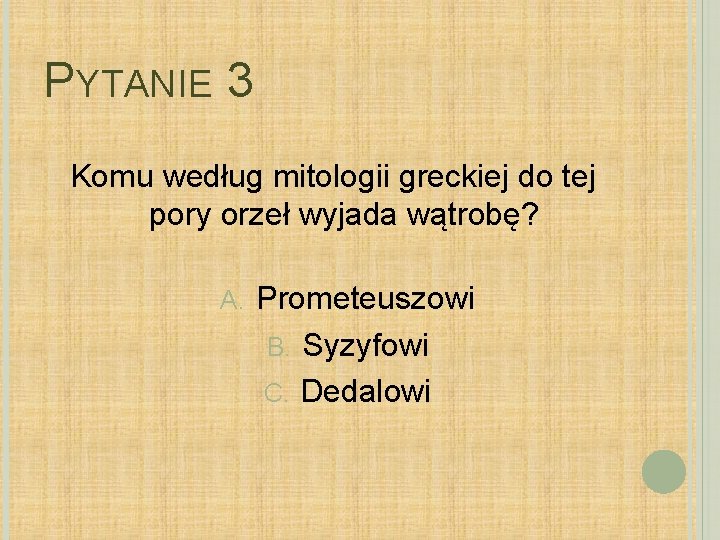 PYTANIE 3

Komu według mitologii greckiej do tej pory orzeł wyjada wątrobę?

A. Prometeuszowi
B. Syzyfowi
C. Dedalowi